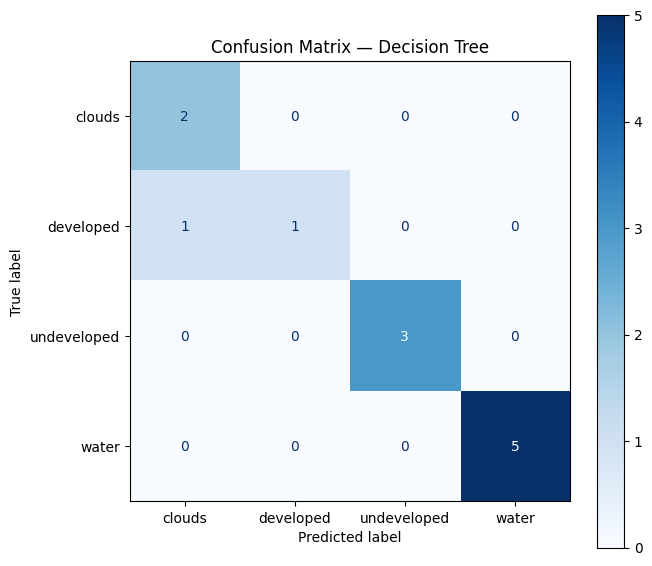 Confusion Matrix — Decision Tree

True label

| | clouds | developed | undeveloped | water |
|---|---|---|---|---|
| clouds | 2 | 0 | 0 | 0 |
| developed | 1 | 1 | 0 | 0 |
| undeveloped | 0 | 0 | 3 | 0 |
| water | 0 | 0 | 0 | 5 |

Predicted label

5
4
3
2
1
0